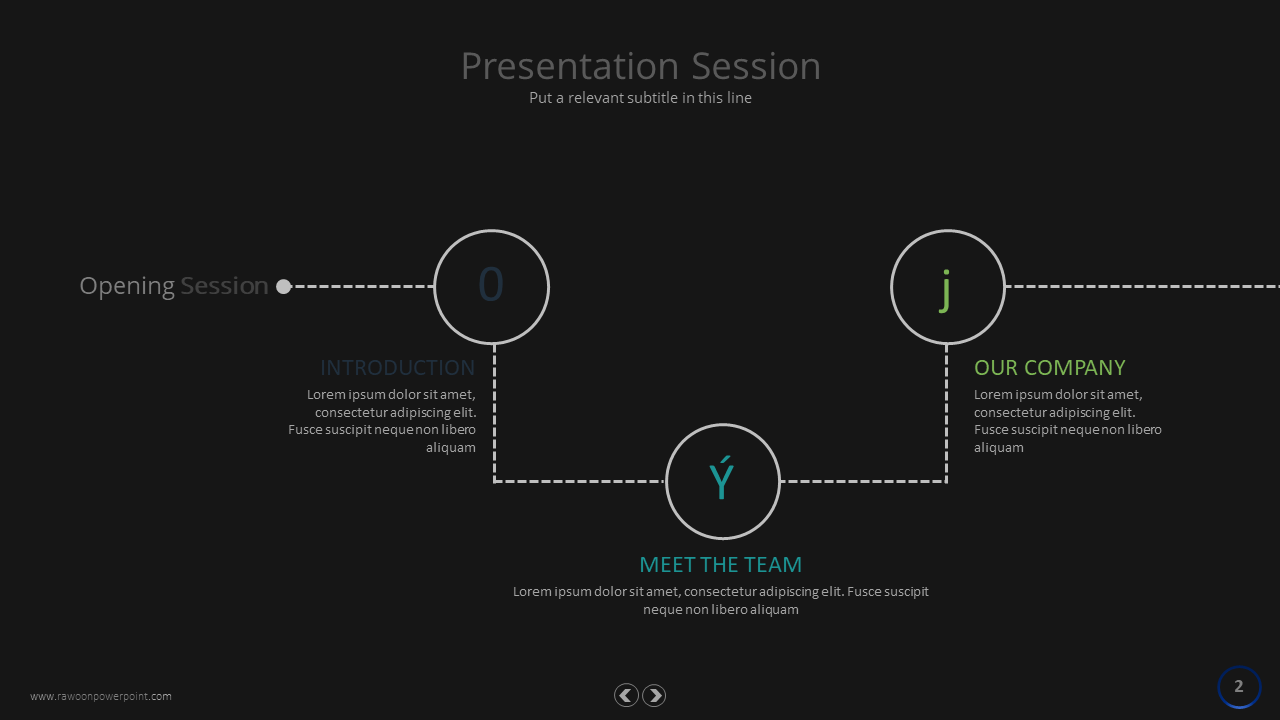 Presentation Session
Put a relevant subtitle in this line

Opening Session

0

INTRODUCTION
Lorem ipsum dolor sit amet, consectetur adipiscing elit. Fusce suscipit neque non libero aliquam

Ý

MEET THE TEAM
Lorem ipsum dolor sit amet, consectetur adipiscing elit. Fusce suscipit neque non libero aliquam

j

OUR COMPANY
Lorem ipsum dolor sit amet, consectetur adipiscing elit. Fusce suscipit neque non libero aliquam

www.rawoonpowerpoint.com

2